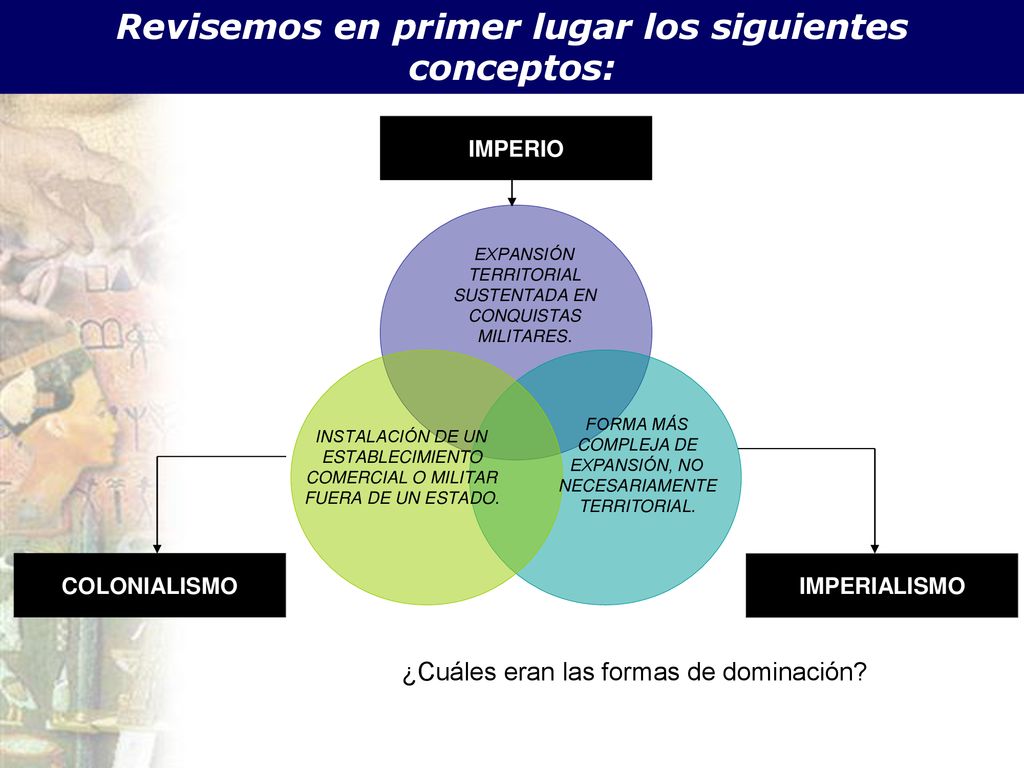 Revisemos en primer lugar los siguientes conceptos:

IMPERIO

EXPANSIÓN TERRITORIAL SUSTENTADA EN CONQUISTAS MILITARES.

INSTALACIÓN DE UN ESTABLECIMIENTO COMERCIAL O MILITAR FUERA DE UN ESTADO.

FORMA MÁS COMPLEJA DE EXPANSIÓN, NO NECESARIAMENTE TERRITORIAL.

COLONIALISMO

IMPERIALISMO

¿Cuáles eran las formas de dominación?